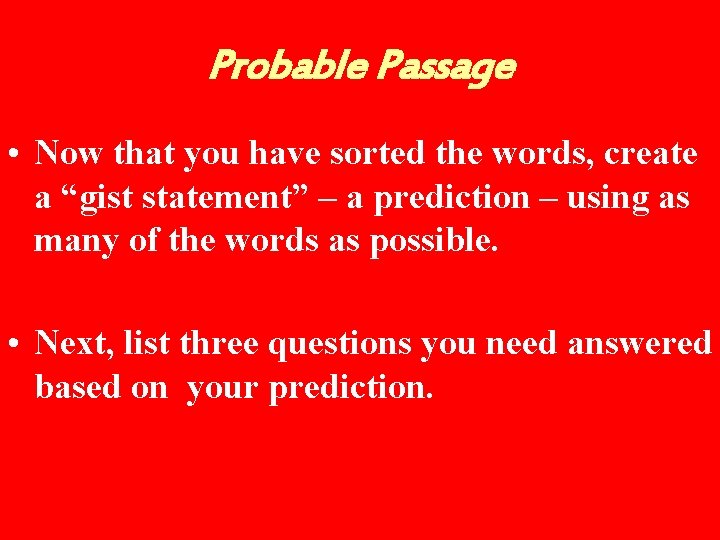 Probable Passage

• Now that you have sorted the words, create a “gist statement” – a prediction – using as many of the words as possible.

• Next, list three questions you need answered based on your prediction.